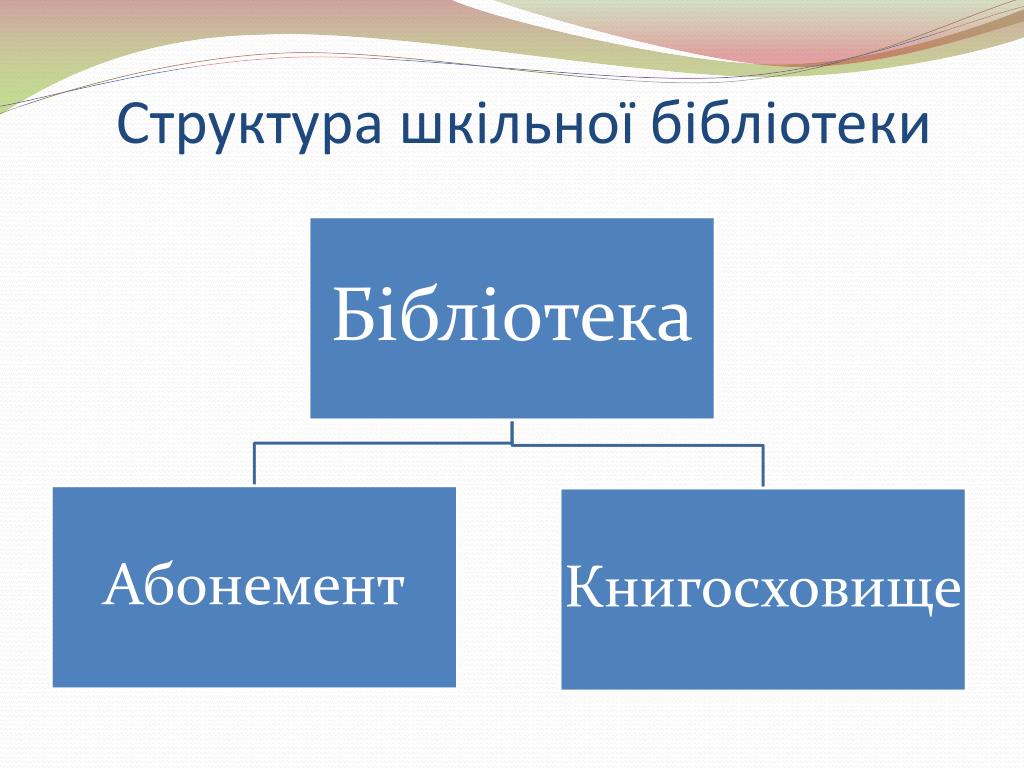 Структура шкільної бібліотеки

Бібліотека

Абонемент

Книгосховище